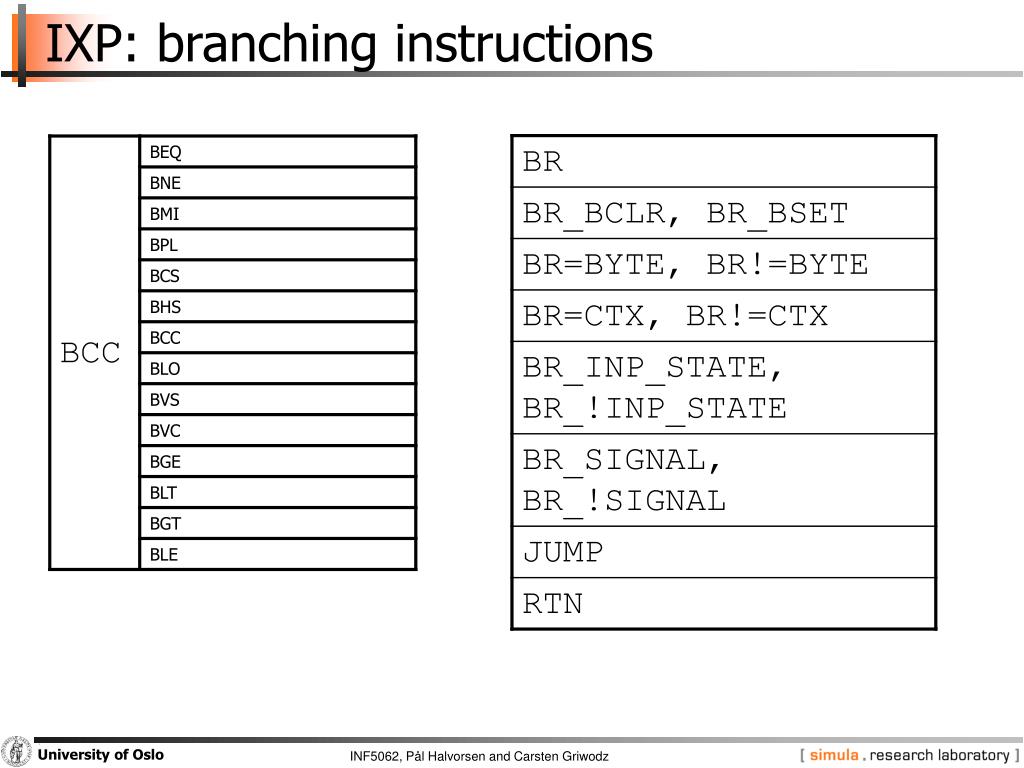 IXP: branching instructions

| BCC | BEQ |
|---|---|
| | BNE |
| | BMI |
| | BPL |
| | BCS |
| | BHS |
| | BCC |
| | BLO |
| | BVS |
| | BVC |
| | BGE |
| | BLT |
| | BGT |
| | BLE |

| BR |
|---|
| BR_BCLR, BR_BSET |
| BR=BYTE, BR!=BYTE |
| BR=CTX, BR!=CTX |
| BR_INP_STATE, BR_!INP_STATE |
| BR_SIGNAL, BR_!SIGNAL |
| JUMP |
| RTN |

University of Oslo

INF5062, Pål Halvorsen and Carsten Griwodz

[ simula . research laboratory ]